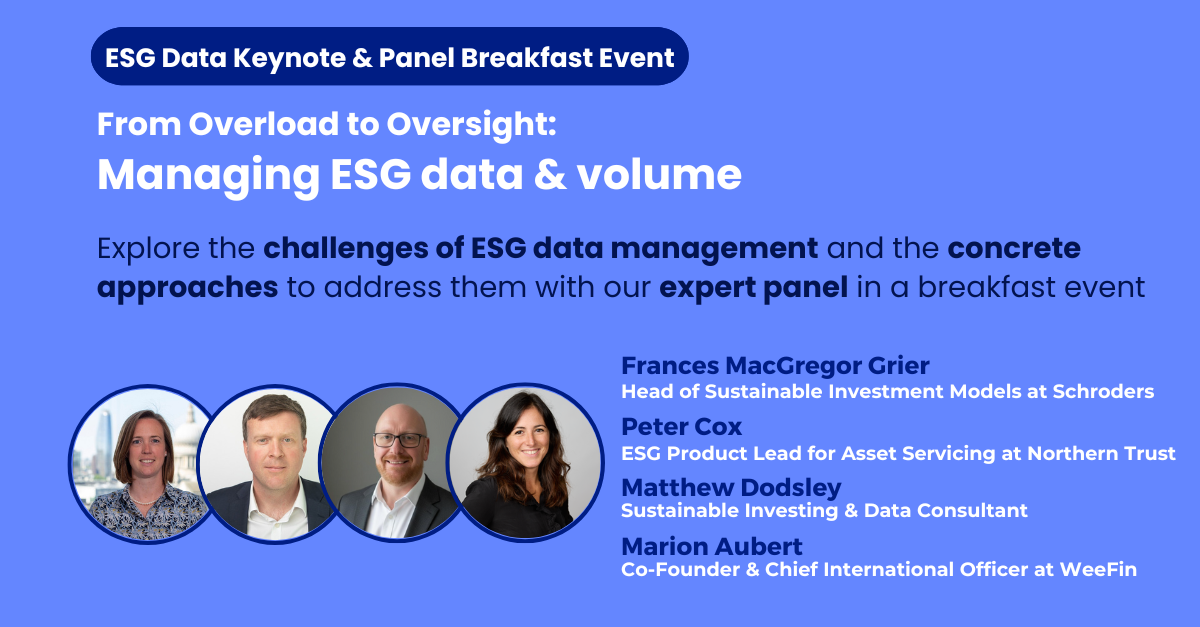 ESG Data Keynote & Panel Breakfast Event

From Overload to Oversight:
Managing ESG data & volume

Explore the challenges of ESG data management and the concrete approaches to address them with our expert panel in a breakfast event

Frances MacGregor Grier
Head of Sustainable Investment Models at Schroders

Peter Cox
ESG Product Lead for Asset Servicing at Northern Trust

Matthew Dodsley
Sustainable Investing & Data Consultant

Marion Aubert
Co-Founder & Chief International Officer at WeeFin